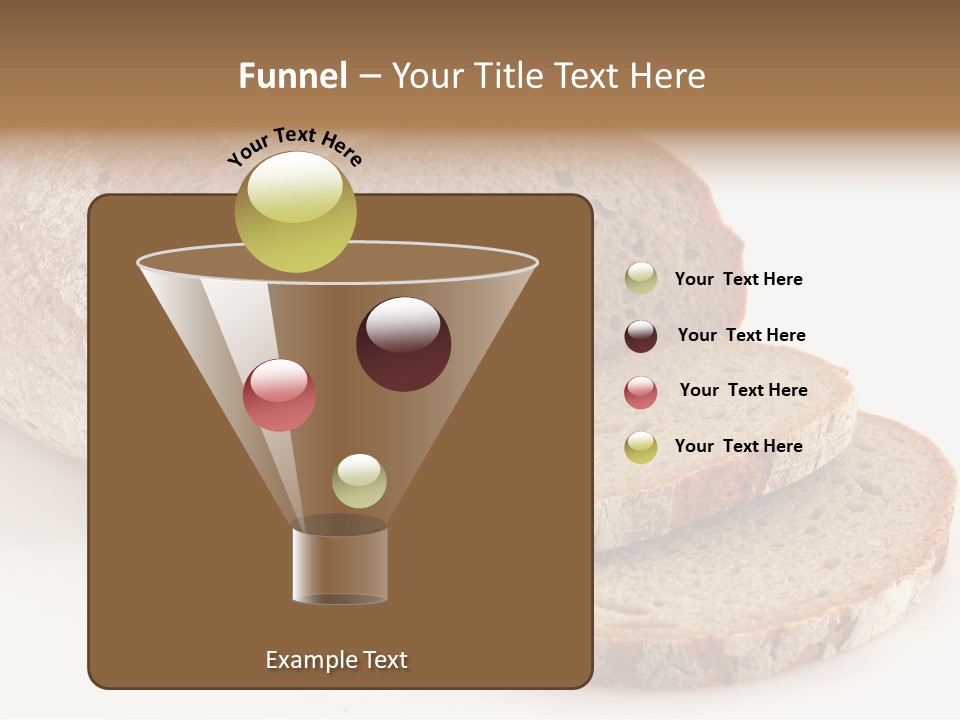 Funnel – Your Title Text Here

Your Text Here

Your Text Here

Your Text Here

Your Text Here

Your Text Here

Example Text